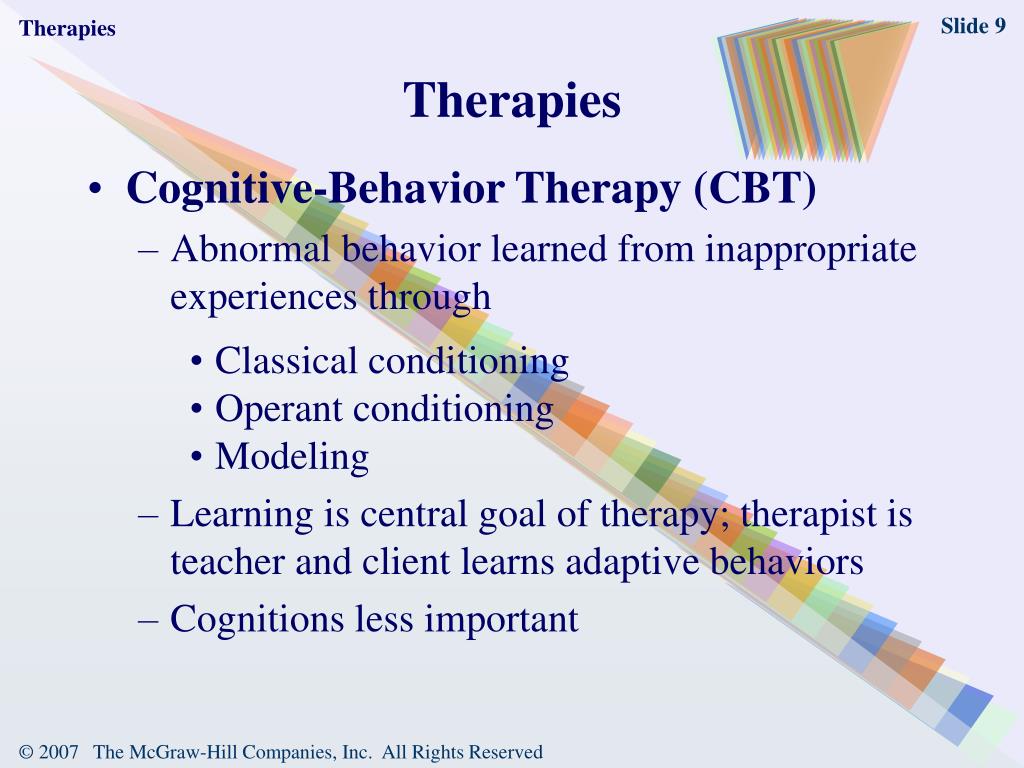 Therapies

Slide 9

Therapies

• Cognitive-Behavior Therapy (CBT)
– Abnormal behavior learned from inappropriate experiences through
• Classical conditioning
• Operant conditioning
• Modeling
– Learning is central goal of therapy; therapist is teacher and client learns adaptive behaviors
– Cognitions less important

© 2007 The McGraw-Hill Companies, Inc. All Rights Reserved